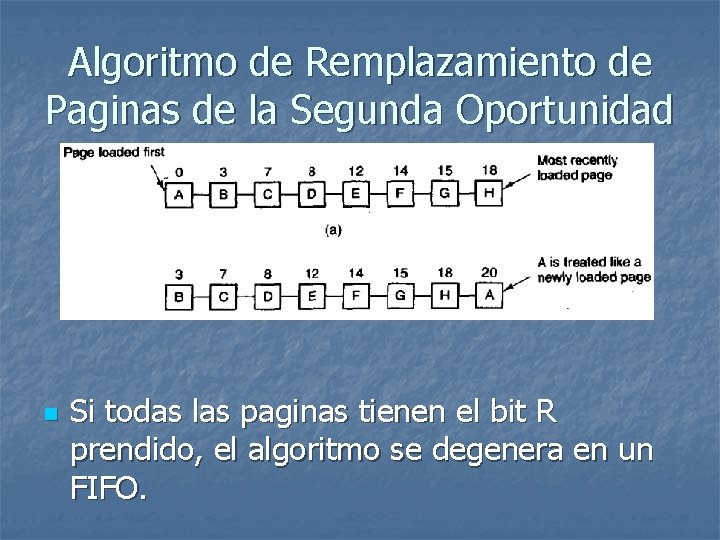 Algoritmo de Remplazamiento de Paginas de la Segunda Oportunidad

Page loaded first

0 3 7 8 12 14 15 18

A B C D E F G H

Most recently loaded page

(a)

3 7 8 12 14 15 18 20

B C D E F G H A

A is treated like a newly loaded page

Si todas las paginas tienen el bit R prendido, el algoritmo se degenera en un FIFO.